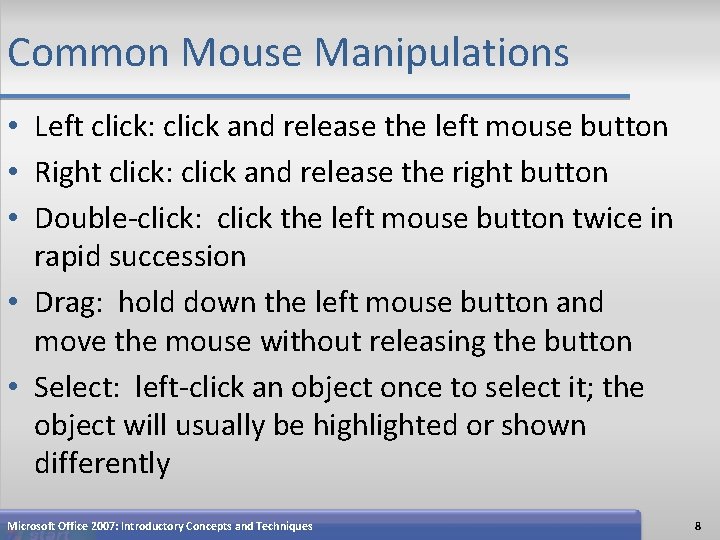 Common Mouse Manipulations

• Left click: click and release the left mouse button
• Right click: click and release the right button
• Double-click: click the left mouse button twice in rapid succession
• Drag: hold down the left mouse button and move the mouse without releasing the button
• Select: left-click an object once to select it; the object will usually be highlighted or shown differently

Microsoft Office 2007: Introductory Concepts and Techniques

8